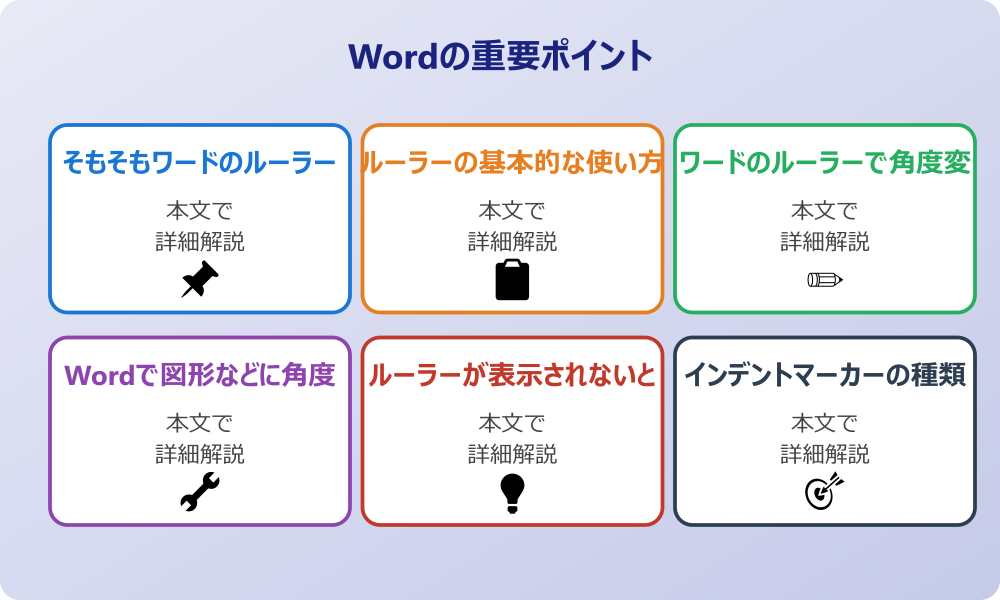 Wordの重要ポイント

そもそもワードのルーラー

本文で
詳細解説

ルーラーの基本的な使い方

本文で
詳細解説

ワードのルーラーで角度変

本文で
詳細解説

Wordで図形などに角度

本文で
詳細解説

ルーラーが表示されないと

本文で
詳細解説

インデントマーカーの種類

本文で
詳細解説